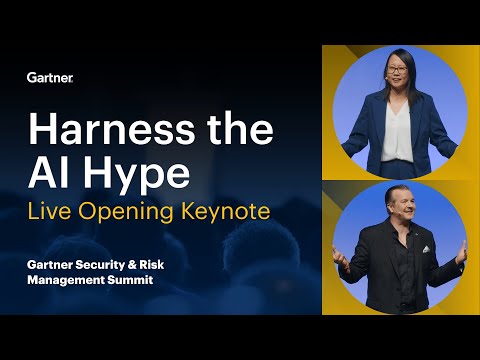 Gartner

Harness the AI Hype

Live Opening Keynote

Gartner Security & Risk Management Summit